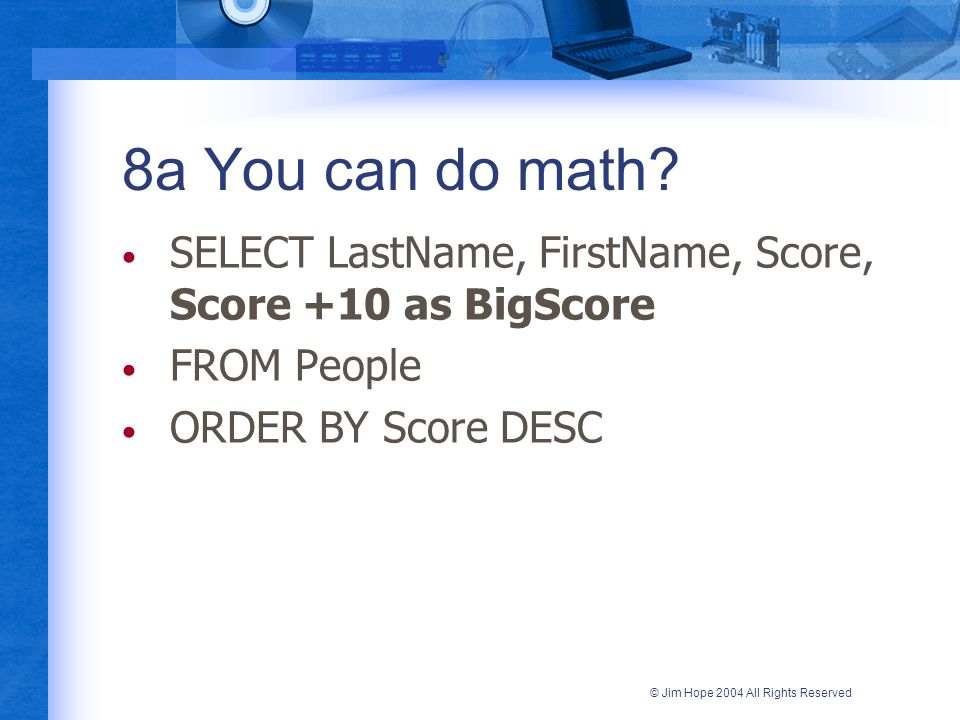 8a You can do math?

• SELECT LastName, FirstName, Score, Score +10 as BigScore
• FROM People
• ORDER BY Score DESC

© Jim Hope 2004 All Rights Reserved